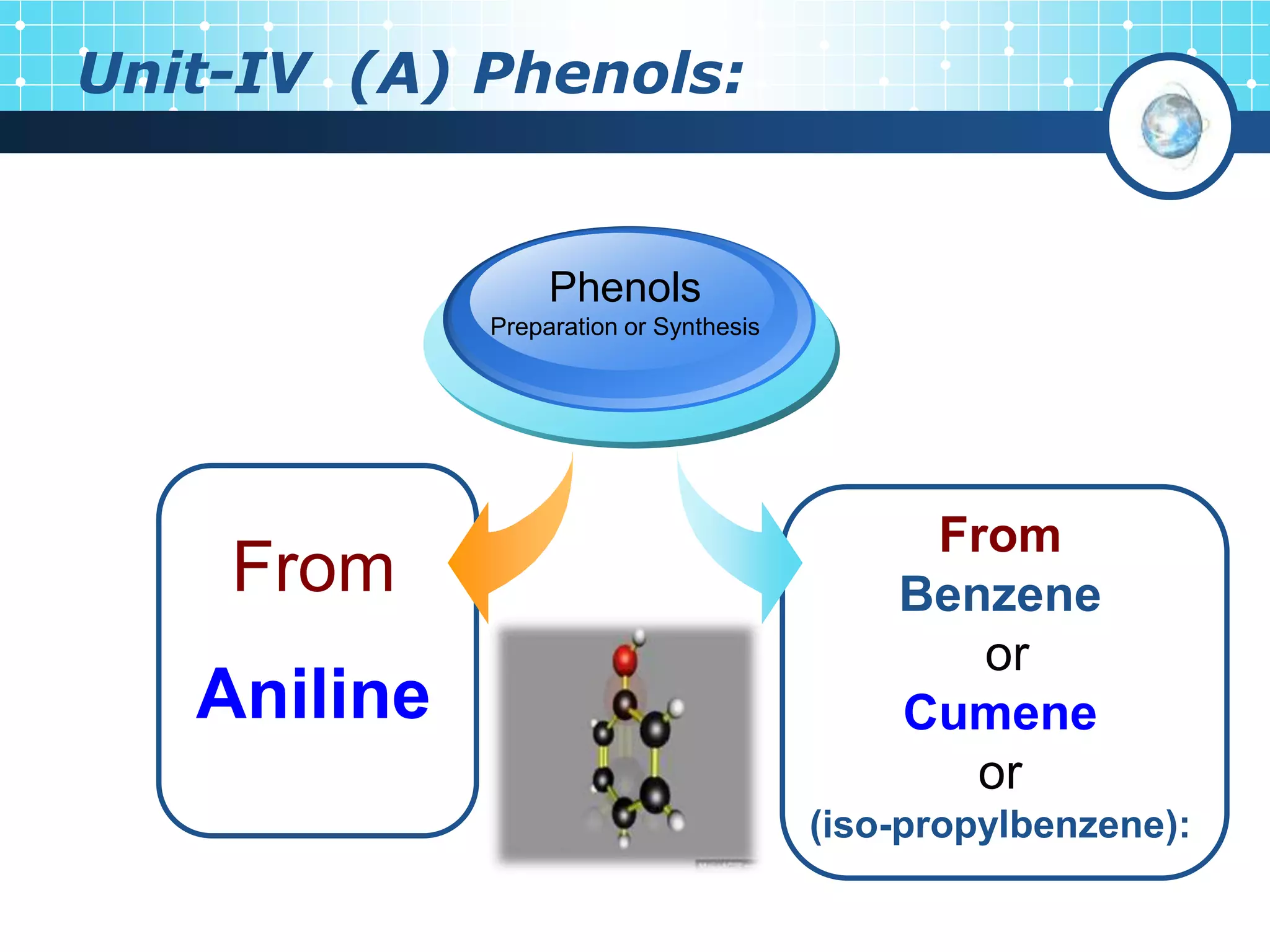 Unit-IV (A) Phenols:

Phenols
Preparation or Synthesis

From

Aniline

From
Benzene
or
Cumene
or
(iso-propylbenzene):